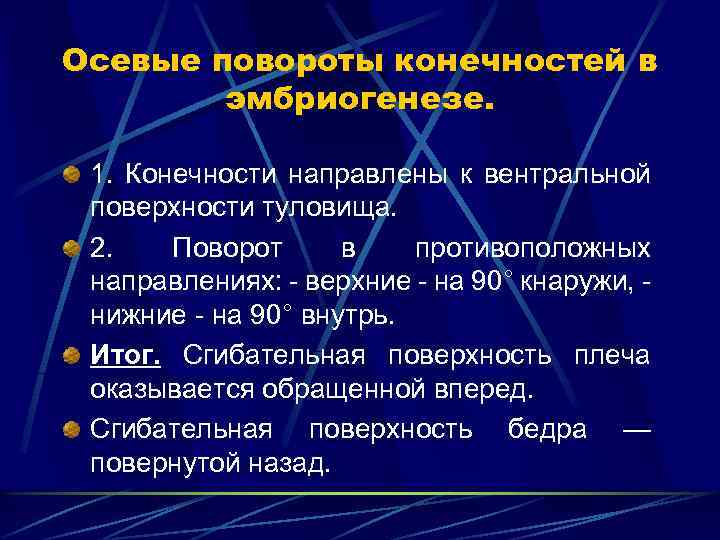 Осевые повороты конечностей в эмбриогенезе.

1. Конечности направлены к вентральной поверхности туловища.

2. Поворот в противоположных направлениях: - верхние - на 90° кнаружи, - нижние - на 90° внутрь.

Итог. Сгибательная поверхность плеча оказывается обращенной вперед.

Сгибательная поверхность бедра — повернутой назад.